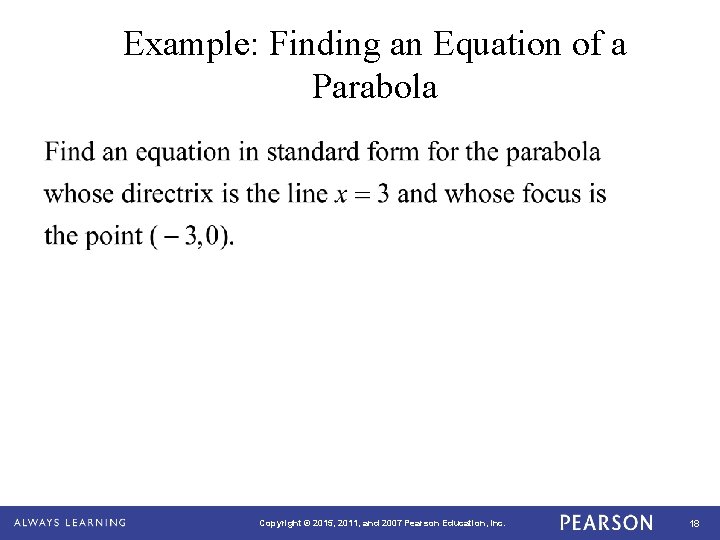 Example: Finding an Equation of a Parabola

Find an equation in standard form for the parabola whose directrix is the line $x = 3$ and whose focus is the point $(-3, 0)$.

ALWAYS LEARNING

Copyright © 2015, 2011, and 2007 Pearson Education, Inc.

PEARSON

18